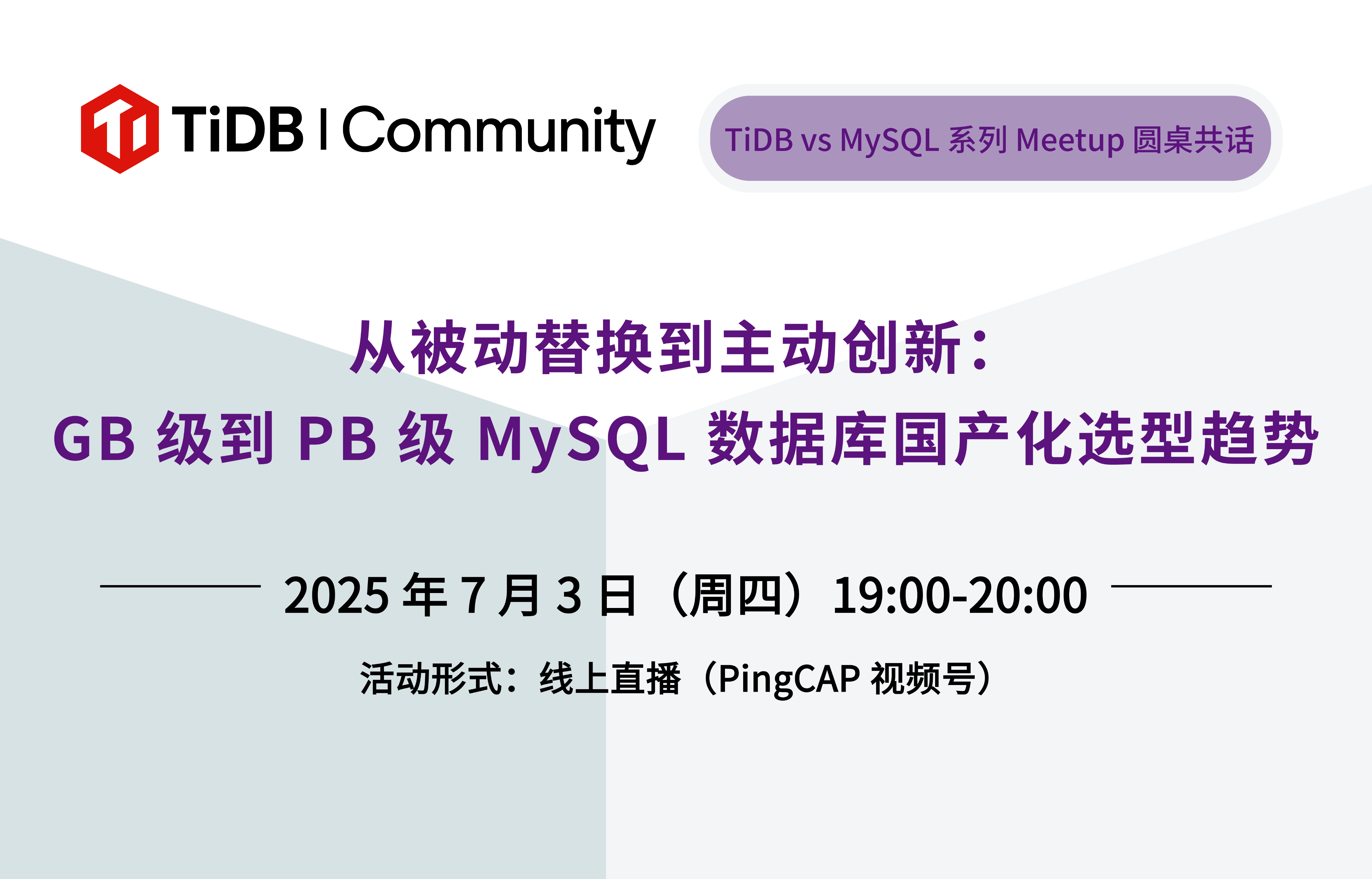 TiDB | Community

TiDB vs MySQL 系列 Meetup 圆桌共话

从被动替换到主动创新：
GB 级到 PB 级 MySQL 数据库国产化选型趋势

2025 年 7 月 3 日（周四）19:00-20:00

活动形式：线上直播（PingCAP 视频号）